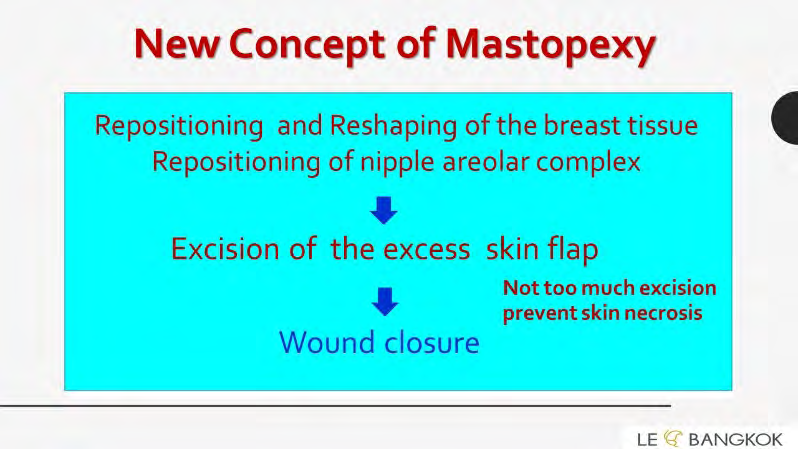 New Concept of Mastopexy

Repositioning and Reshaping of the breast tissue
Repositioning of nipple areolar complex

Excision of the excess skin flap

Not too much excision
prevent skin necrosis

Wound closure

LE BANGKOK